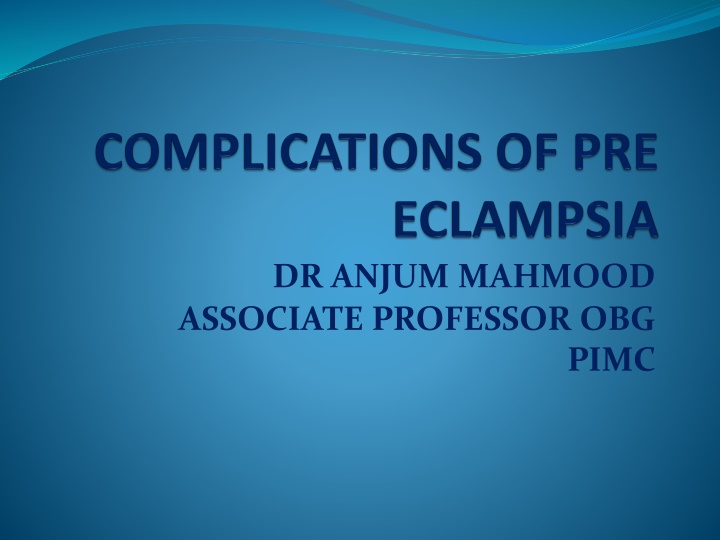 COMPLICATIONS OF PRE ECLAMPSIA

DR ANJUM MAHMOOD
ASSOCIATE PROFESSOR OBG
PIMC